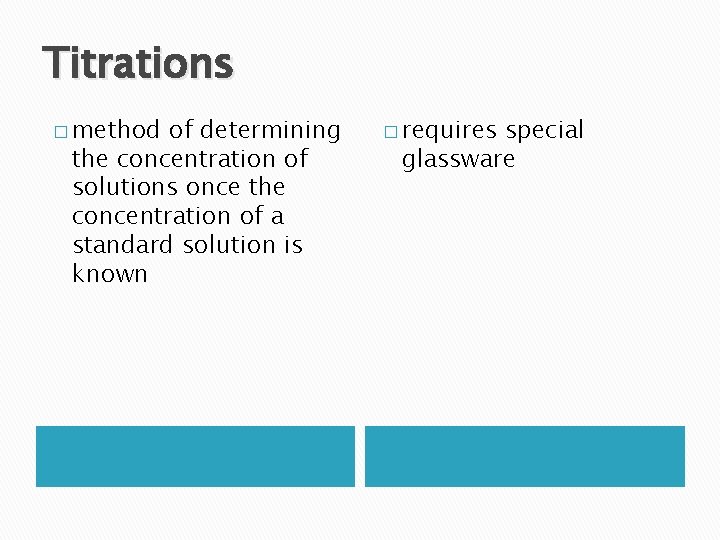 Titrations

□ method of determining the concentration of solutions once the concentration of a standard solution is known

□ requires special glassware